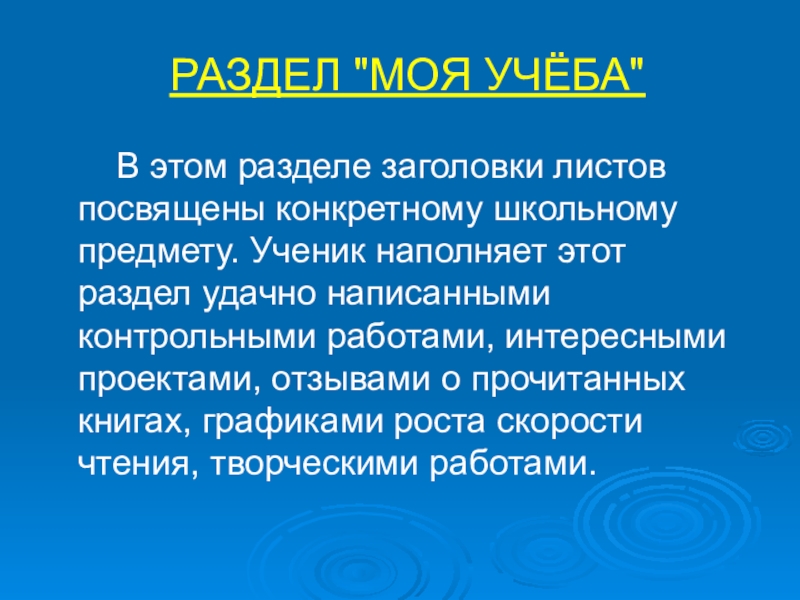 РАЗДЕЛ "МОЯ УЧЁБА"

В этом разделе заголовки листов посвящены конкретному школьному предмету. Ученик наполняет этот раздел удачно написанными контрольными работами, интересными проектами, отзывами о прочитанных книгах, графиками роста скорости чтения, творческими работами.